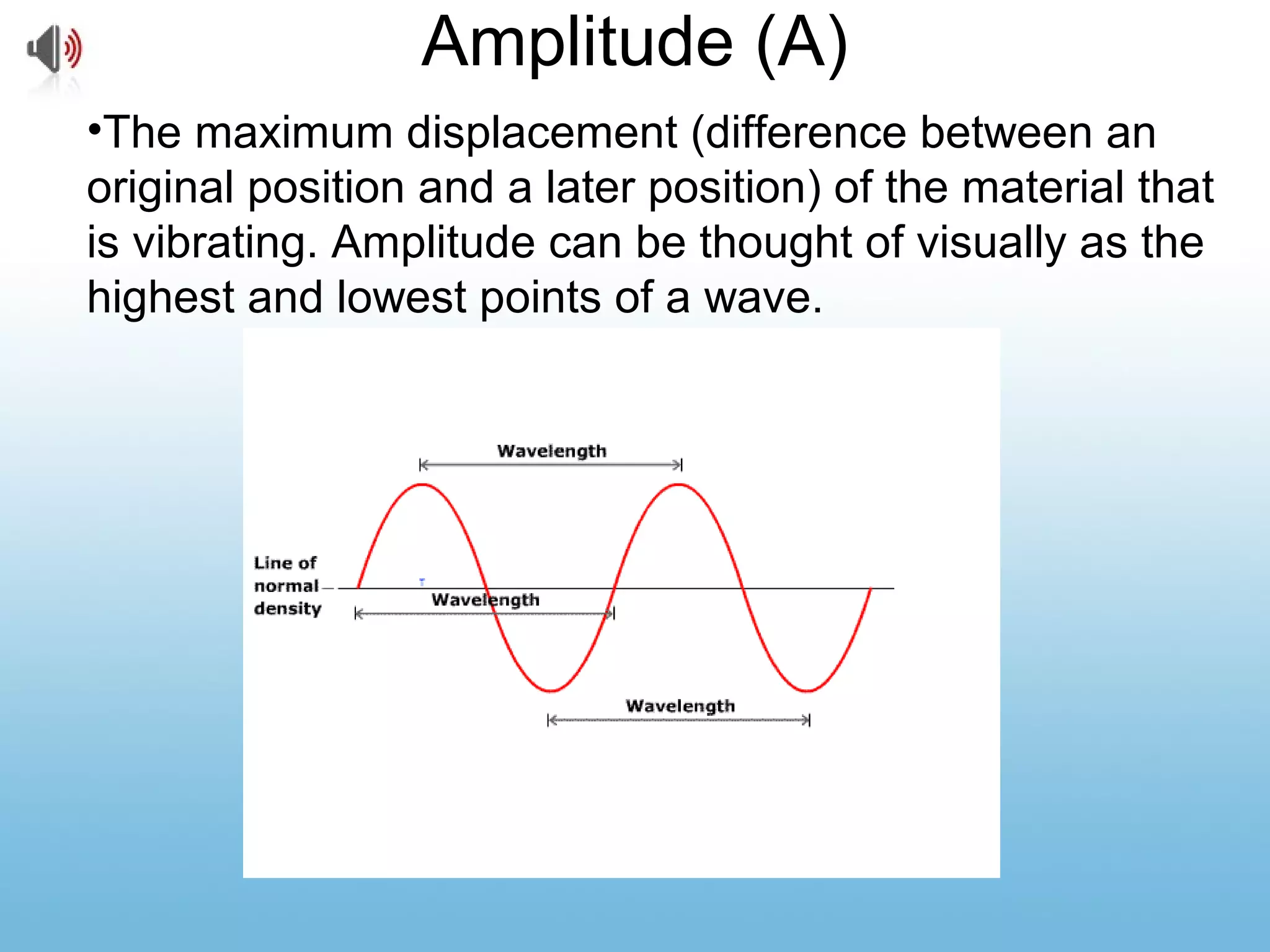 Amplitude (A)

•The maximum displacement (difference between an original position and a later position) of the material that is vibrating. Amplitude can be thought of visually as the highest and lowest points of a wave.

Wavelength

Line of normal density

Wavelength

Wavelength